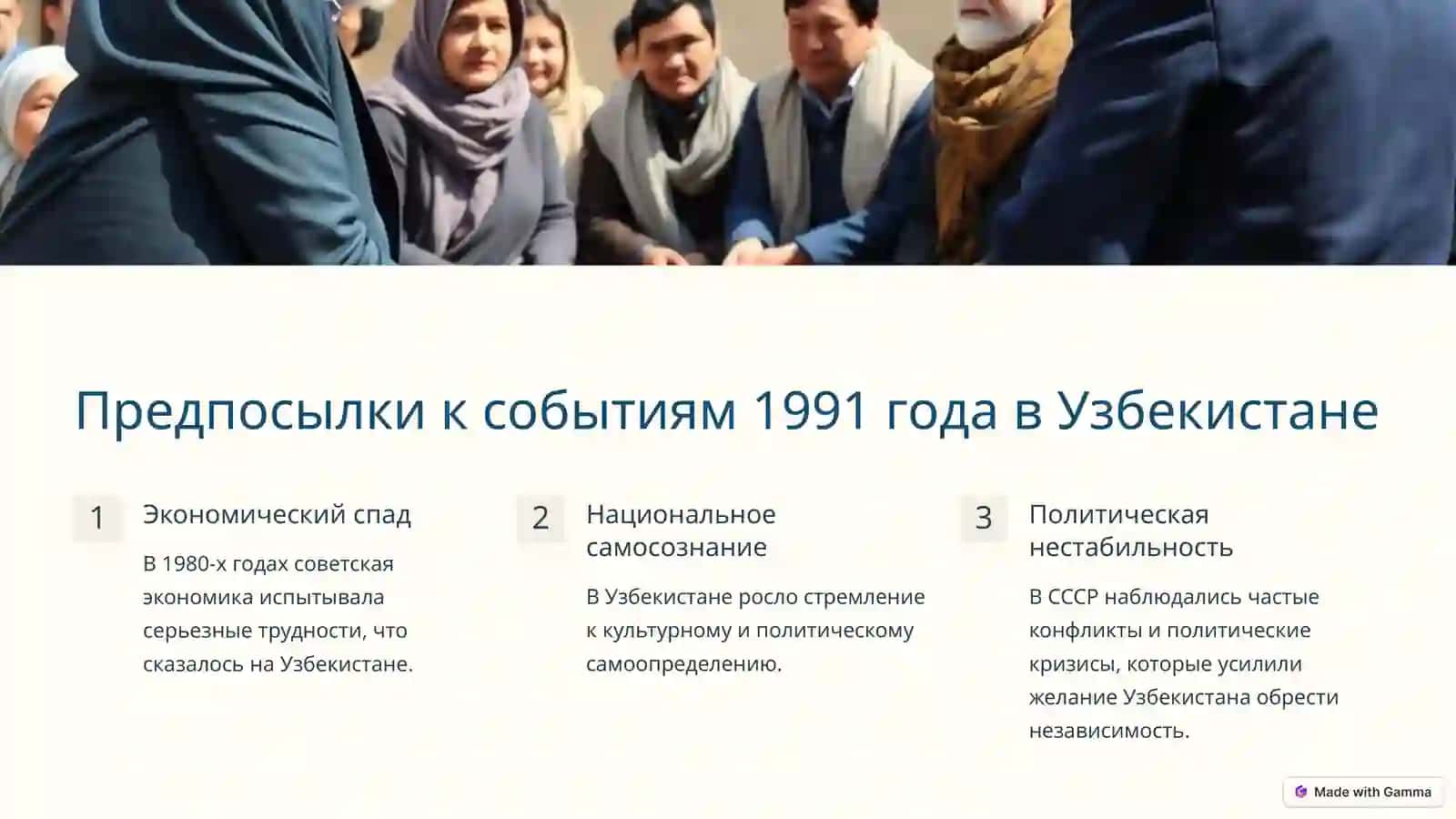 Предпосылки к событиям 1991 года в Узбекистане

1

Экономический спад

В 1980-х годах советская экономика испытывала серьезные трудности, что сказалось на Узбекистане.

2

Национальное самосознание

В Узбекистане росло стремление к культурному и политическому самоопределению.

3

Политическая нестабильность

В СССР наблюдались частые конфликты и политические кризисы, которые усилили желание Узбекистана обрести независимость.

Made with Gamma